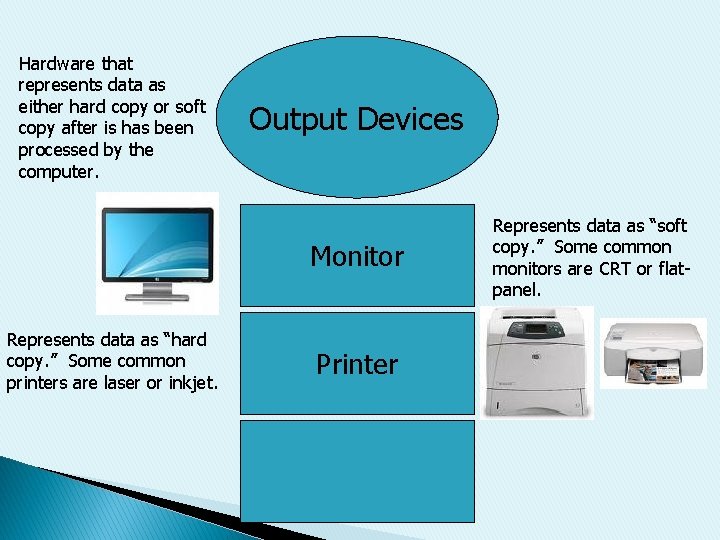 Hardware that represents data as either hard copy or soft copy after is has been processed by the computer.

Output Devices

Monitor

Represents data as "soft copy." Some common monitors are CRT or flat-panel.

Represents data as "hard copy." Some common printers are laser or inkjet.

Printer